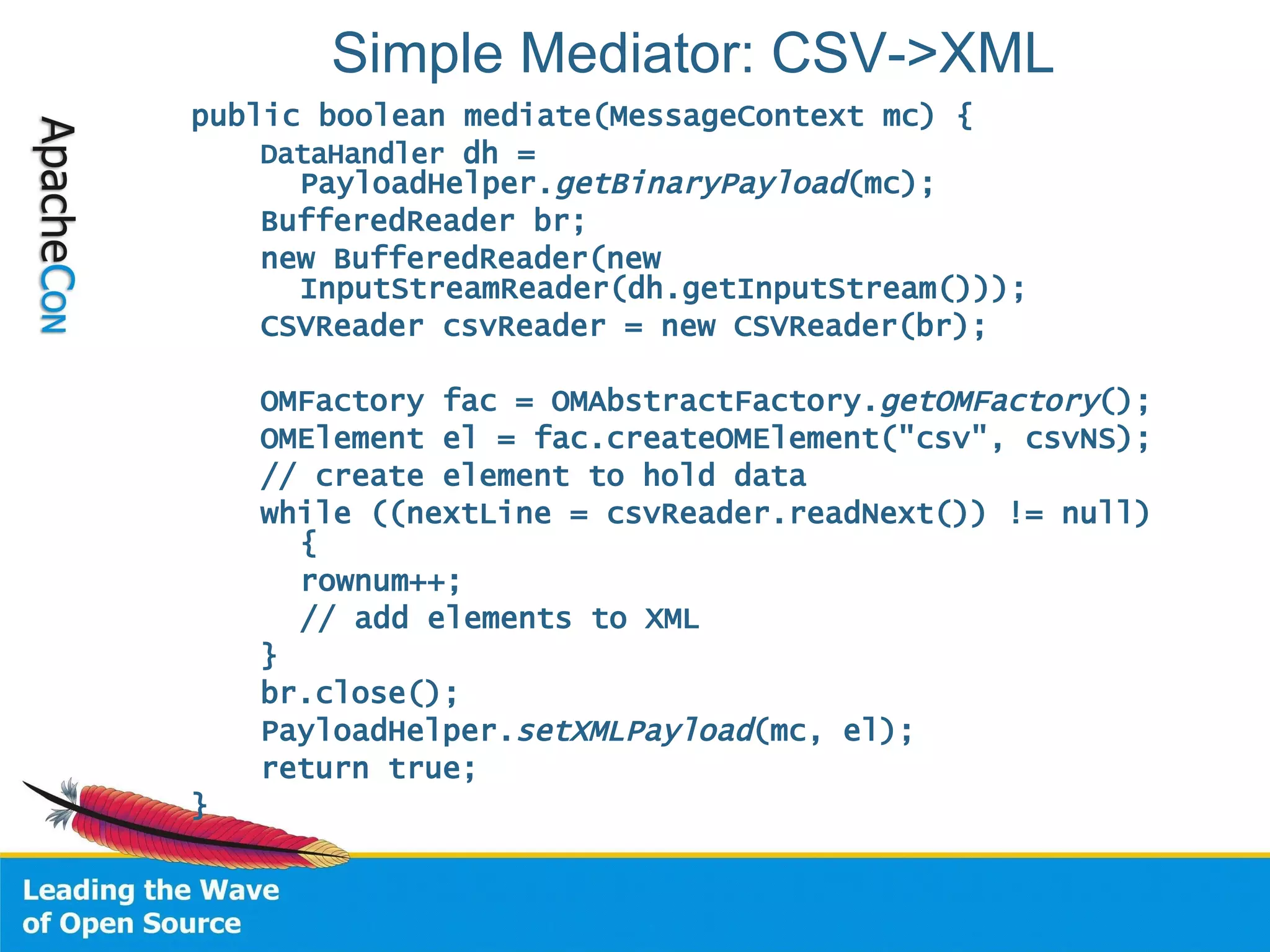 Simple Mediator: CSV->XML

ApacheCon

public boolean mediate(MessageContext mc) {
DataHandler dh =
PayloadHelper.getBinaryPayload(mc);
BufferedReader br;
new BufferedReader(new
InputStreamReader(dh.getInputStream()));
CSVReader csvReader = new CSVReader(br);

OMFactory fac = OMAbstractFactory.getOMFactory();
OMElement el = fac.createOMElement("csv", csvNS);
// create element to hold data
while ((nextLine = csvReader.readNext()) != null)
{
rownum++;
// add elements to XML
}
br.close();
PayloadHelper.setXMLPayload(mc, el);
return true;
}

Leading the Wave
of Open Source